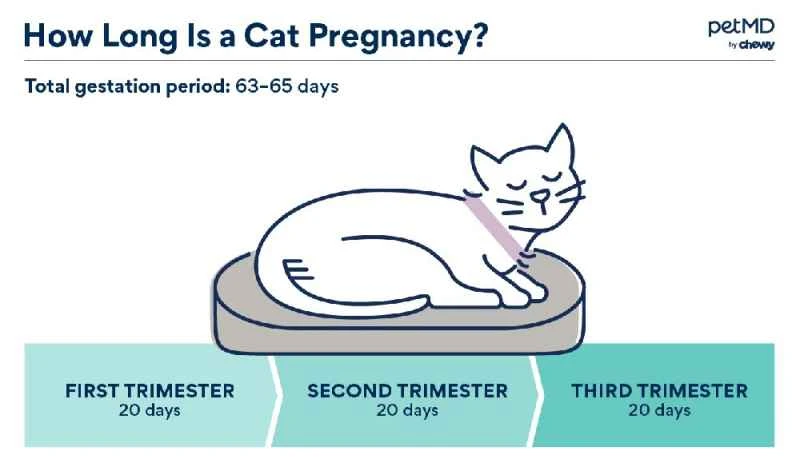 How Long Is a Cat Pregnancy?

petMD
by chewy

Total gestation period: 63–65 days

FIRST TRIMESTER
20 days

SECOND TRIMESTER
20 days

THIRD TRIMESTER
20 days